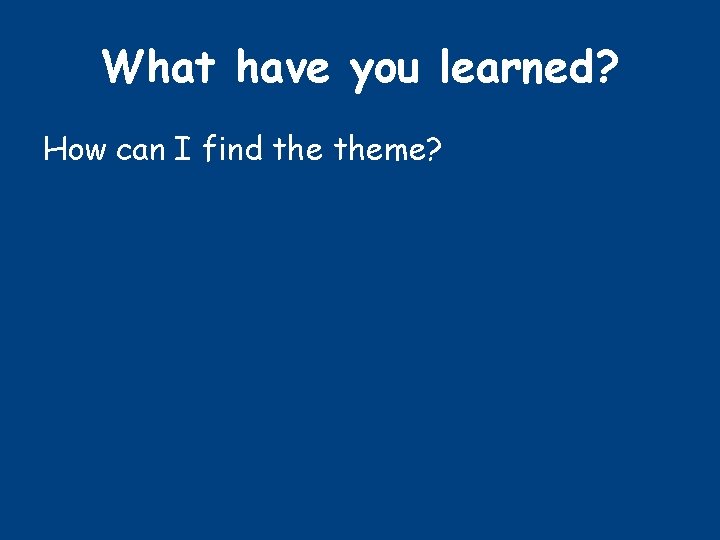 What have you learned?

How can I find the theme?